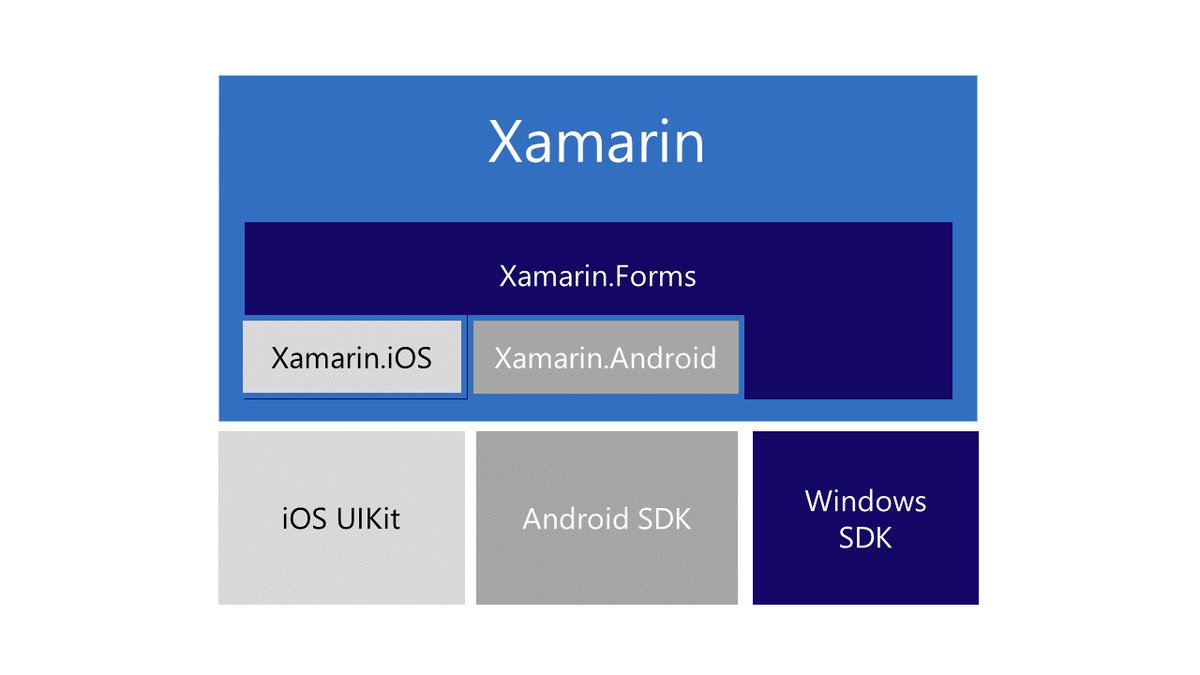 Xamarin

Xamarin.Forms

Xamarin.iOS

Xamarin.Android

iOS UIKit

Android SDK

Windows SDK